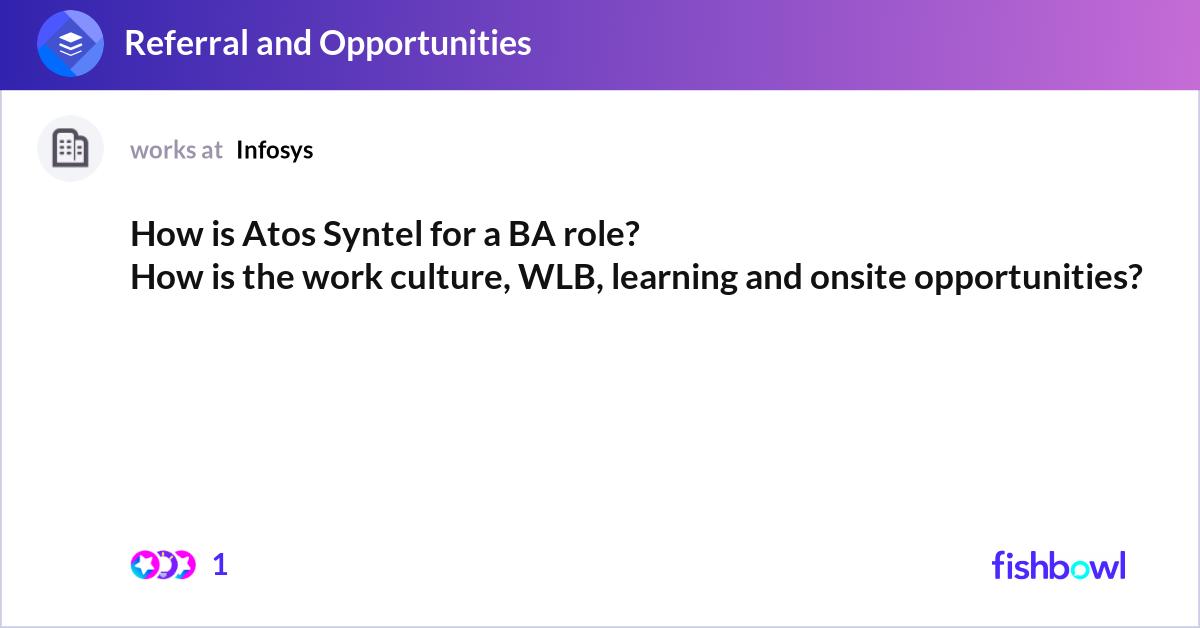 Referral and Opportunities

works at Infosys

How is Atos Syntel for a BA role?
How is the work culture, WLB, learning and onsite opportunities?

1

fishbowl